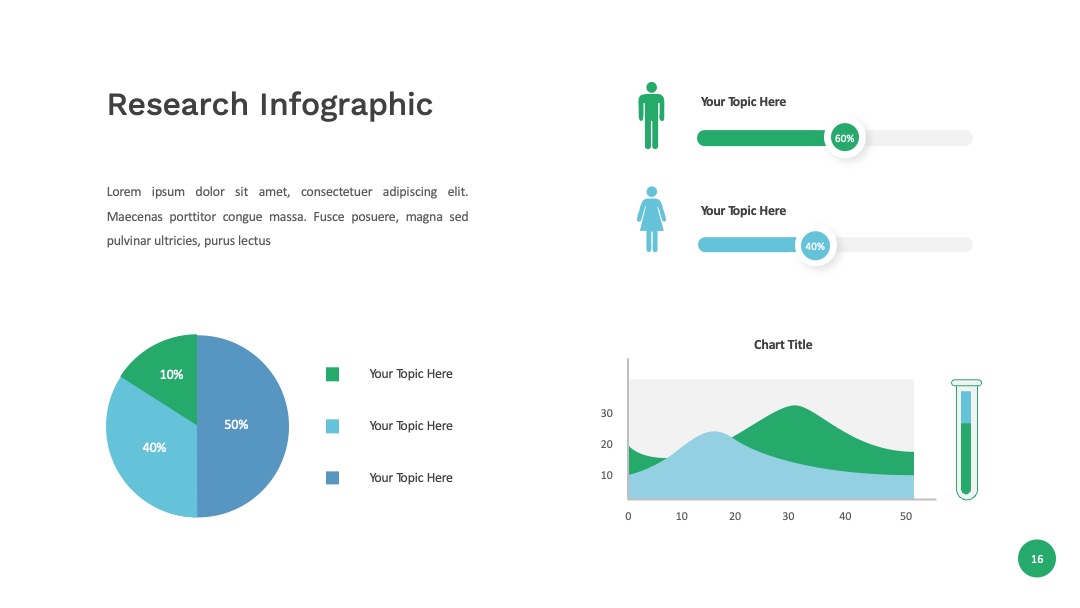 Research Infographic

Lorem ipsum dolor sit amet, consectetuer adipiscing elit. Maecenas porttitor congue massa. Fusce posuere, magna sed pulvinar ultricies, purus lectus

Your Topic Here

60%

Your Topic Here

40%

10%

40%

50%

Your Topic Here

Your Topic Here

Your Topic Here

Chart Title

30

20

10

0 10 20 30 40 50

16